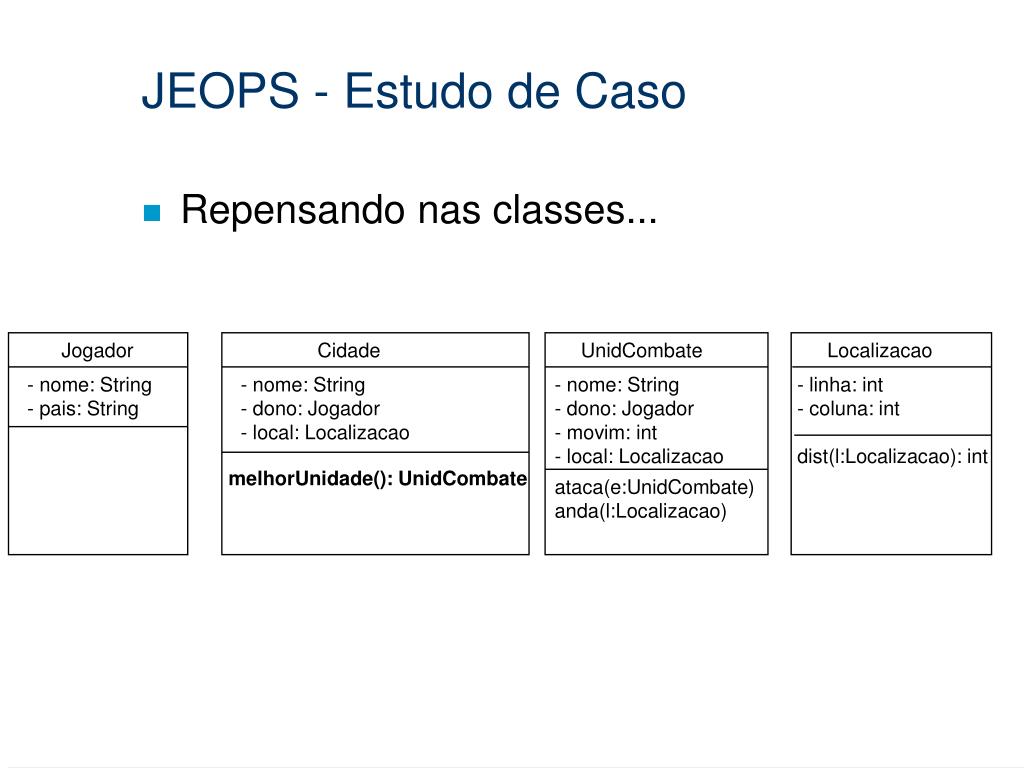 JEOPS - Estudo de Caso

Repensando nas classes...

Jogador
- nome: String
- pais: String

Cidade
- nome: String
- dono: Jogador
- local: Localizacao
melhorUnidade(): UnidCombate

UnidCombate
- nome: String
- dono: Jogador
- movim: int
- local: Localizacao
ataca(e:UnidCombate)
anda(l:Localizacao)

Localizacao
- linha: int
- coluna: int
dist(l:Localizacao): int